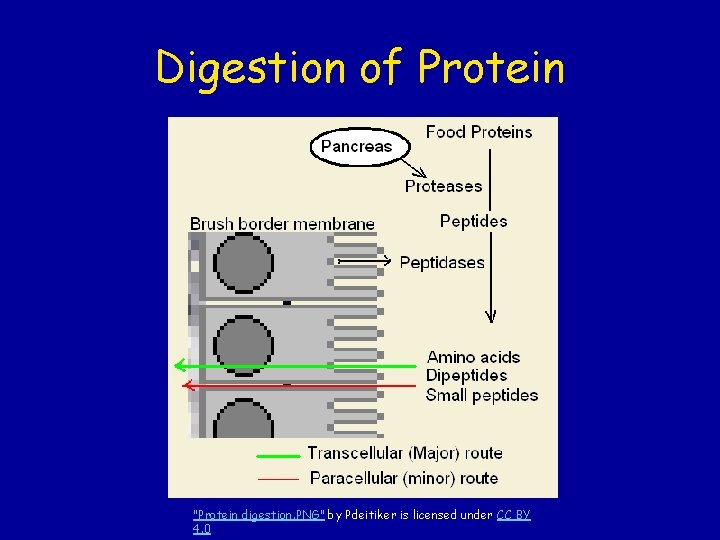 Digestion of Protein

Pancreas

Food Proteins

Proteases

Peptides

Brush border membrane

Peptidases

Amino acids
Dipeptides
Small peptides

Transcellular (Major) route

Paracellular (minor) route

"Protein digestion.PNG" by Pdeitiker is licensed under CC BY 4.0